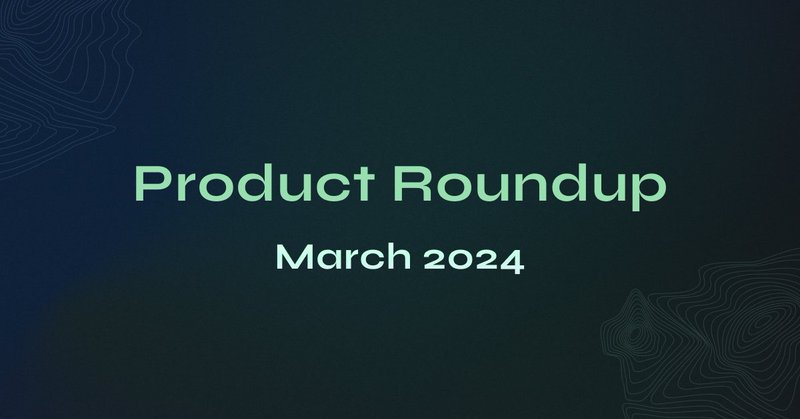 Product Roundup

March 2024